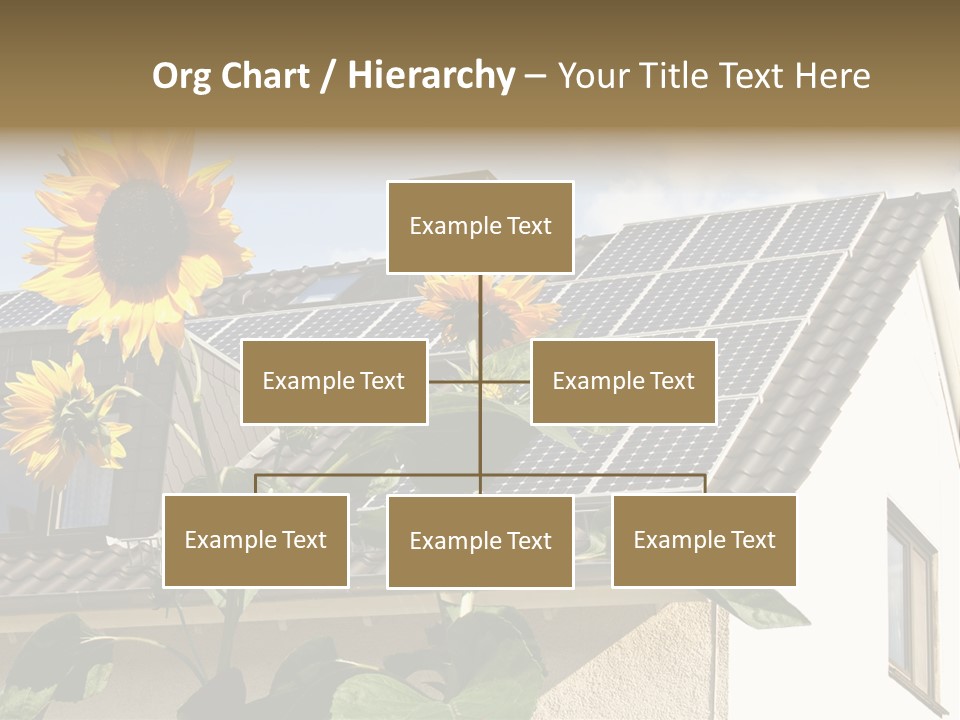 Org Chart / Hierarchy – Your Title Text Here

Example Text

Example Text

Example Text

Example Text

Example Text

Example Text